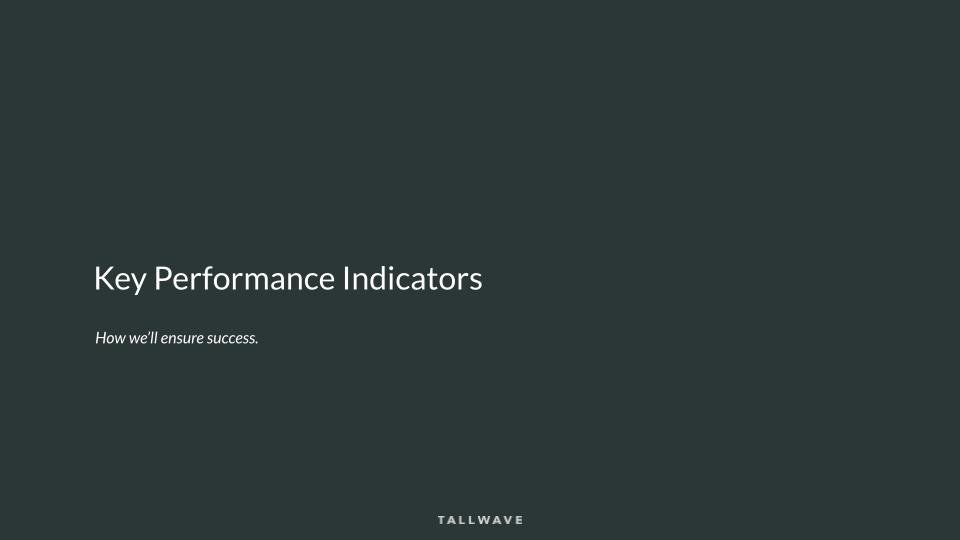 Key Performance Indicators

How we'll ensure success.

TALLWAVE